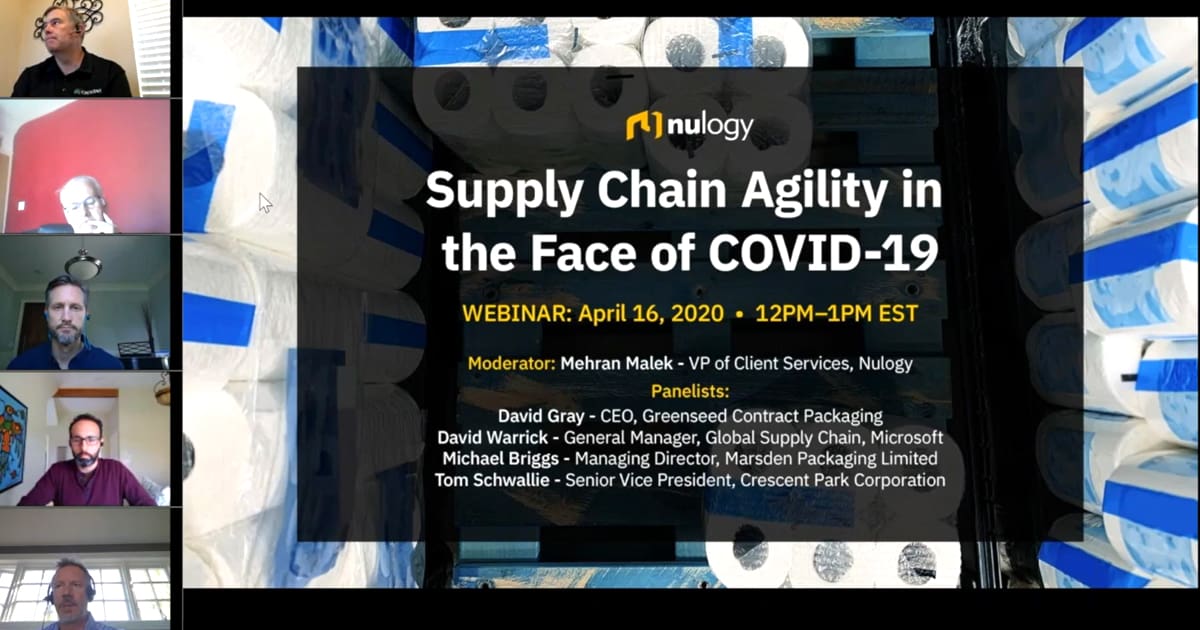 nulogy

Supply Chain Agility in the Face of COVID-19

WEBINAR: April 16, 2020 • 12PM–1PM EST

Moderator: Mehran Malek - VP of Client Services, Nulogy

Panelists:
David Gray - CEO, Greenseed Contract Packaging
David Warrick - General Manager, Global Supply Chain, Microsoft
Michael Briggs - Managing Director, Marsden Packaging Limited
Tom Schwallie - Senior Vice President, Crescent Park Corporation